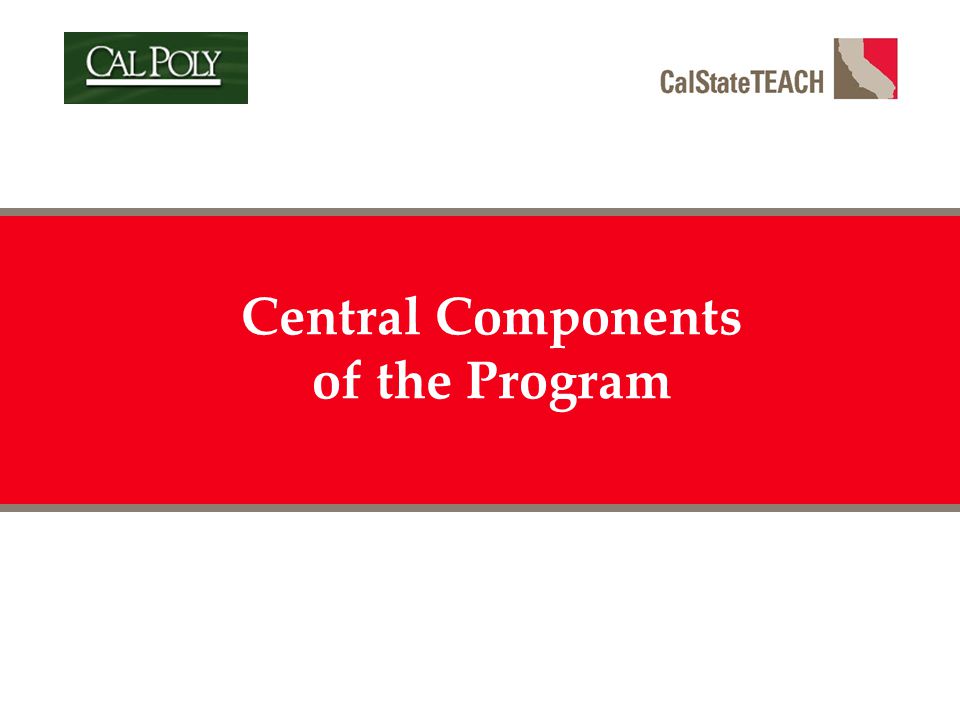 CAL POLY

CalStateTEACH

Central Components of the Program